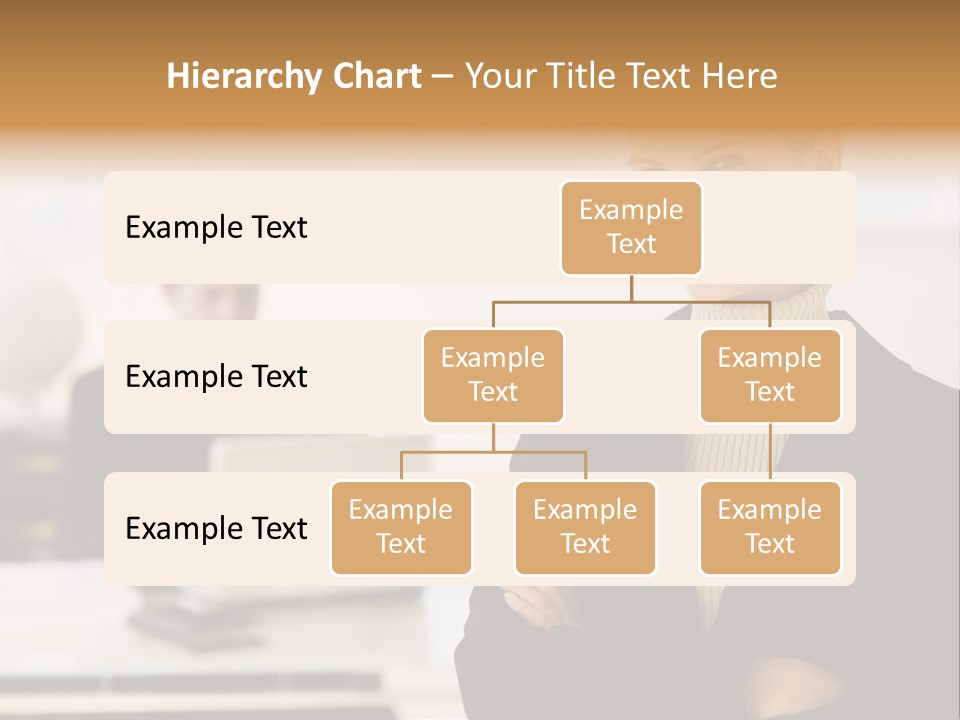 Hierarchy Chart – Your Title Text Here

Example Text

Example Text

Example Text

Example Text

Example Text

Example Text

Example Text

Example Text

Example Text